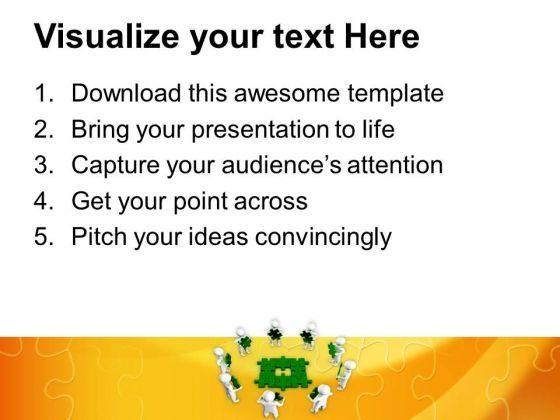 Visualize your text Here

1. Download this awesome template
2. Bring your presentation to life
3. Capture your audience's attention
4. Get your point across
5. Pitch your ideas convincingly